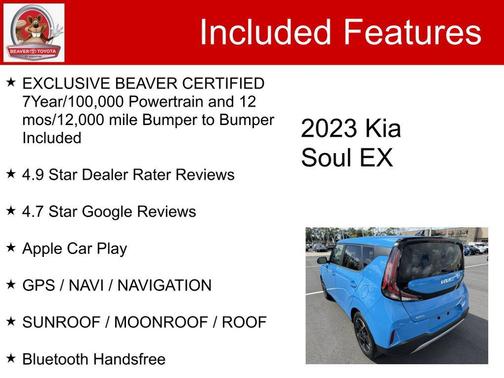 BEAVER TOYOTA

Included Features

★ EXCLUSIVE BEAVER CERTIFIED 7Year/100,000 Powertrain and 12 mos/12,000 mile Bumper to Bumper Included

★ 4.9 Star Dealer Rater Reviews

★ 4.7 Star Google Reviews

★ Apple Car Play

★ GPS / NAVI / NAVIGATION

★ SUNROOF / MOONROOF / ROOF

★ Bluetooth Handsfree

2023 Kia Soul EX